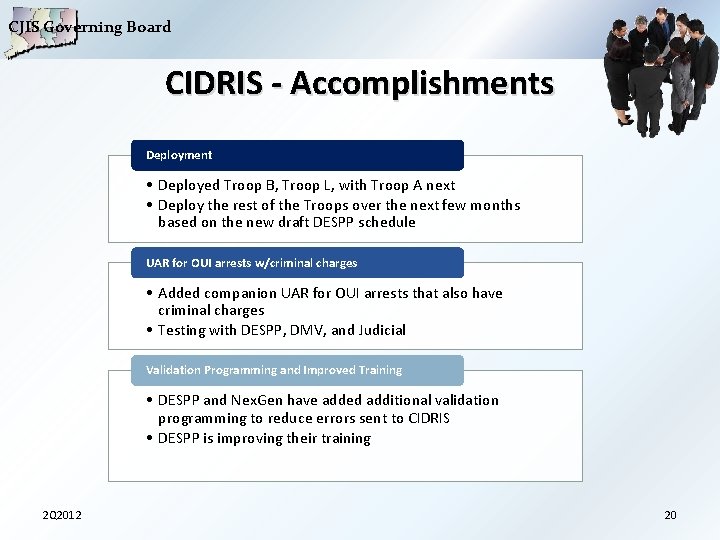 CJIS Governing Board

CIDRIS - Accomplishments

Deployment

• Deployed Troop B, Troop L, with Troop A next
• Deploy the rest of the Troops over the next few months based on the new draft DESPP schedule

UAR for OUI arrests w/criminal charges

• Added companion UAR for OUI arrests that also have criminal charges
• Testing with DESPP, DMV, and Judicial

Validation Programming and Improved Training

• DESPP and NexGen have added additional validation programming to reduce errors sent to CIDRIS
• DESPP is improving their training

2Q2012

20